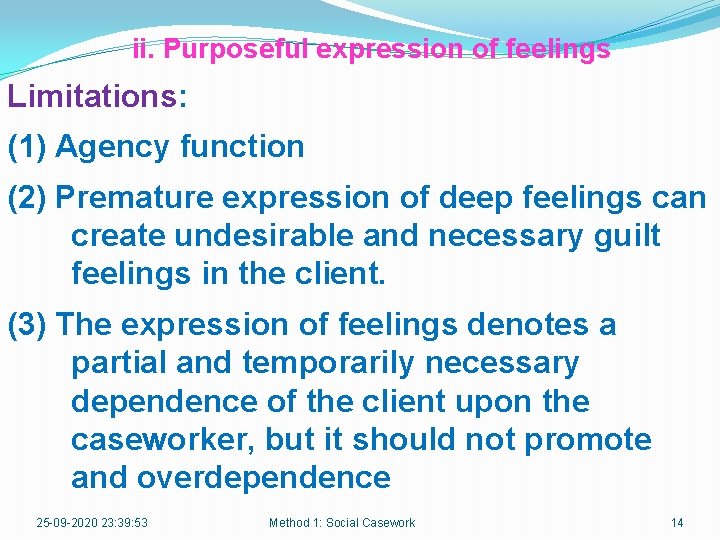 ii. Purposeful expression of feelings

Limitations:

(1) Agency function

(2) Premature expression of deep feelings can create undesirable and necessary guilt feelings in the client.

(3) The expression of feelings denotes a partial and temporarily necessary dependence of the client upon the caseworker, but it should not promote and overdependence

25-09-2020 23:39:53 Method 1: Social Casework 14